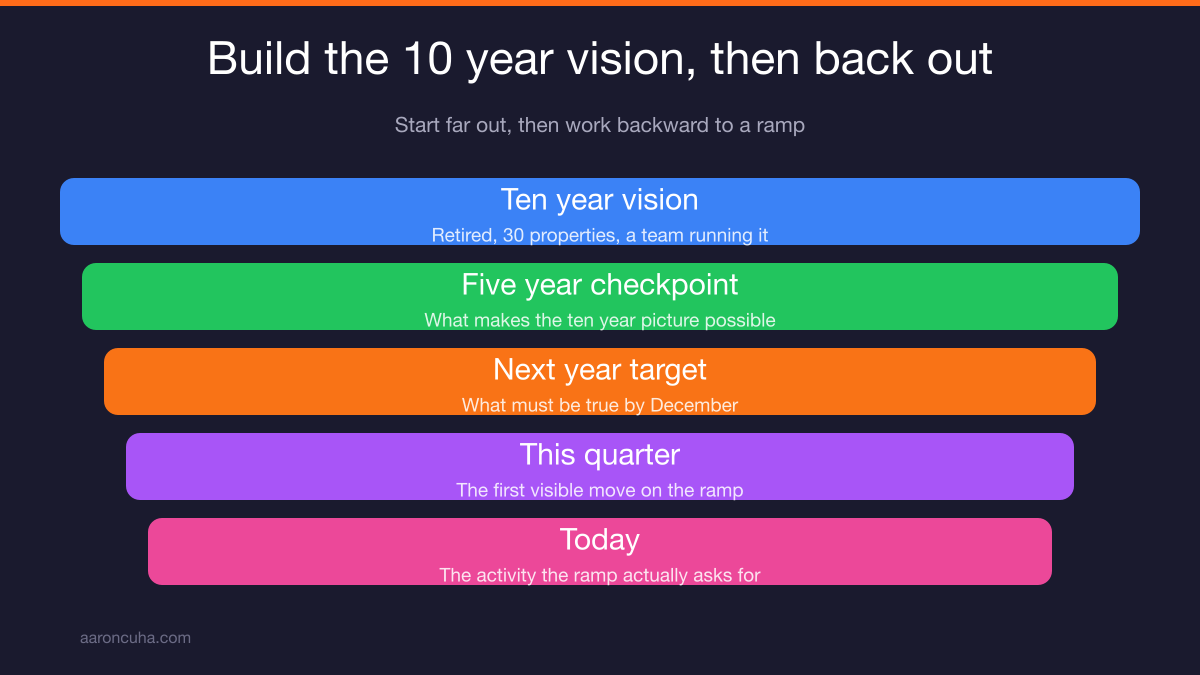 Build the 10 year vision, then back out

Start far out, then work backward to a ramp

Ten year vision
Retired, 30 properties, a team running it

Five year checkpoint
What makes the ten year picture possible

Next year target
What must be true by December

This quarter
The first visible move on the ramp

Today
The activity the ramp actually asks for

aaroncuha.com